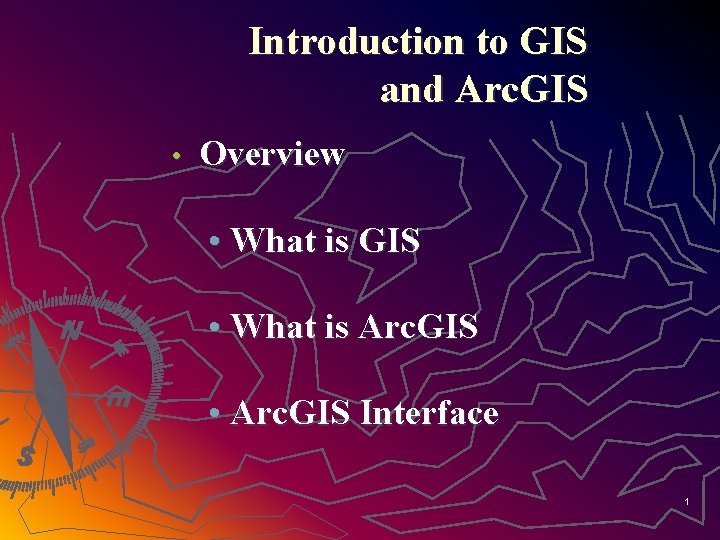 Introduction to GIS and ArcGIS

• Overview

• What is GIS

• What is ArcGIS

• ArcGIS Interface

1